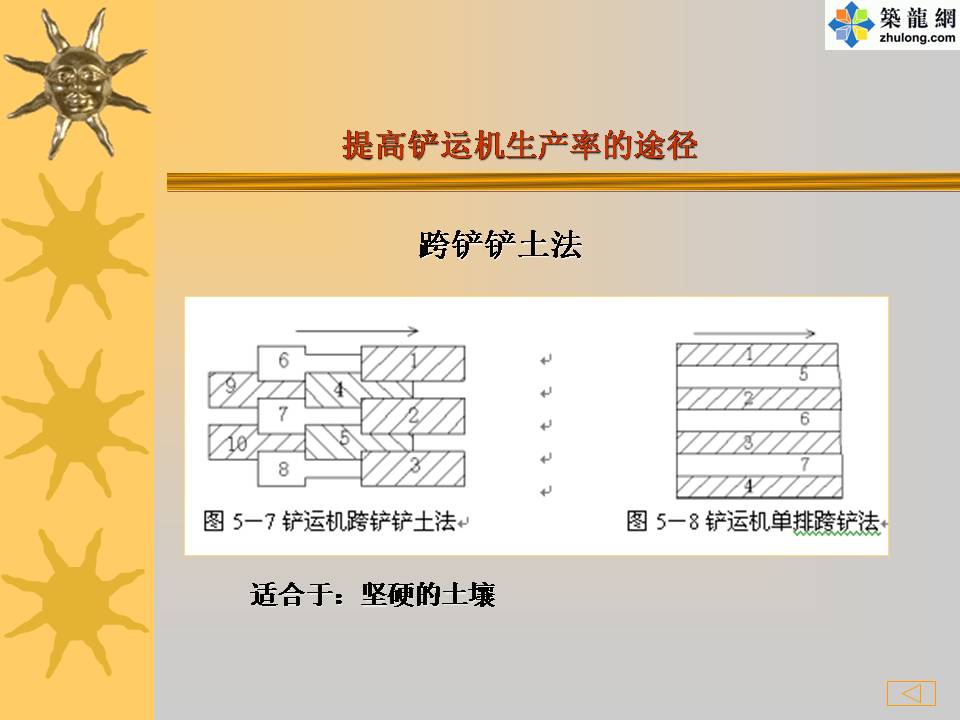 築龍網
zhulong.com

提高铲运机生产率的途径

跨铲铲土法

6
1
9
4
7
2
10
5
8
3

图 5—7 铲运机跨铲铲土法

1
5
2
6
3
7
4

图 5—8 铲运机单排跨铲法

适合于：坚硬的土壤